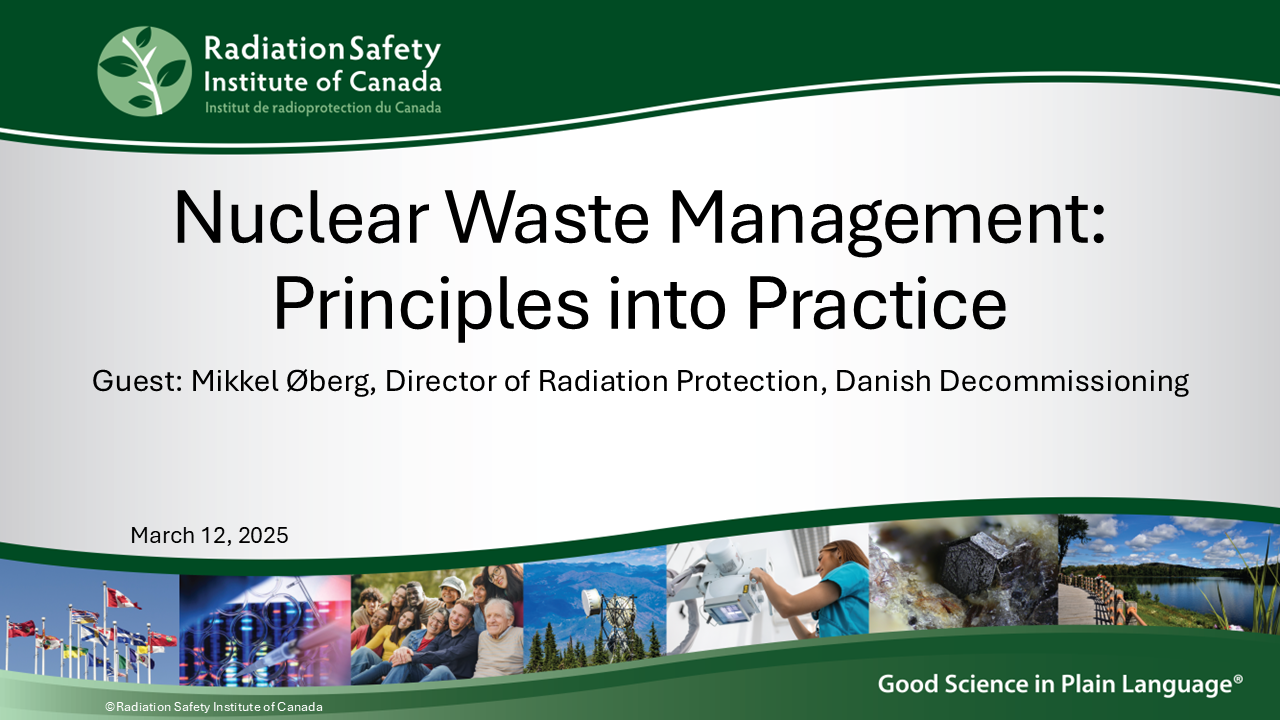 Radiation Safety Institute of Canada
Institut de radioprotection du Canada

Nuclear Waste Management: Principles into Practice

Guest: Mikkel Øberg, Director of Radiation Protection, Danish Decommissioning

March 12, 2025

Good Science in Plain Language®

©Radiation Safety Institute of Canada